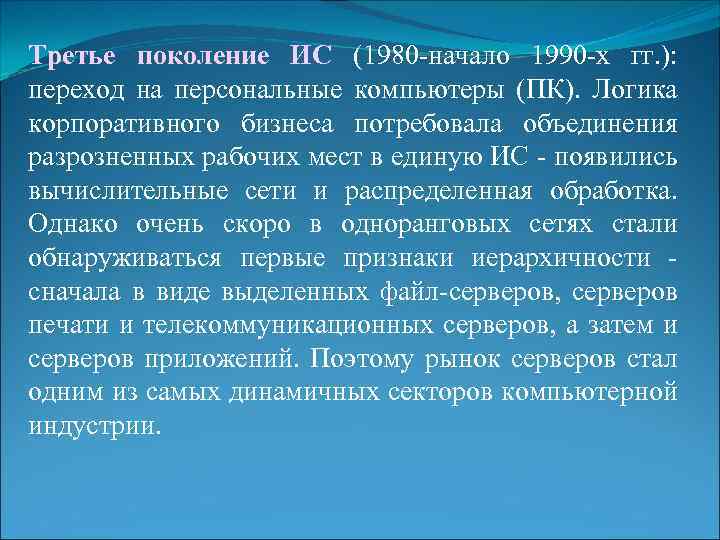 Третье поколение ИС (1980-начало 1990-х гг.): переход на персональные компьютеры (ПК). Логика корпоративного бизнеса потребовала объединения разрозненных рабочих мест в единую ИС - появились вычислительные сети и распределенная обработка. Однако очень скоро в одноранговых сетях стали обнаруживаться первые признаки иерархичности - сначала в виде выделенных файл-серверов, серверов печати и телекоммуникационных серверов, а затем и серверов приложений. Поэтому рынок серверов стал одним из самых динамичных секторов компьютерной индустрии.